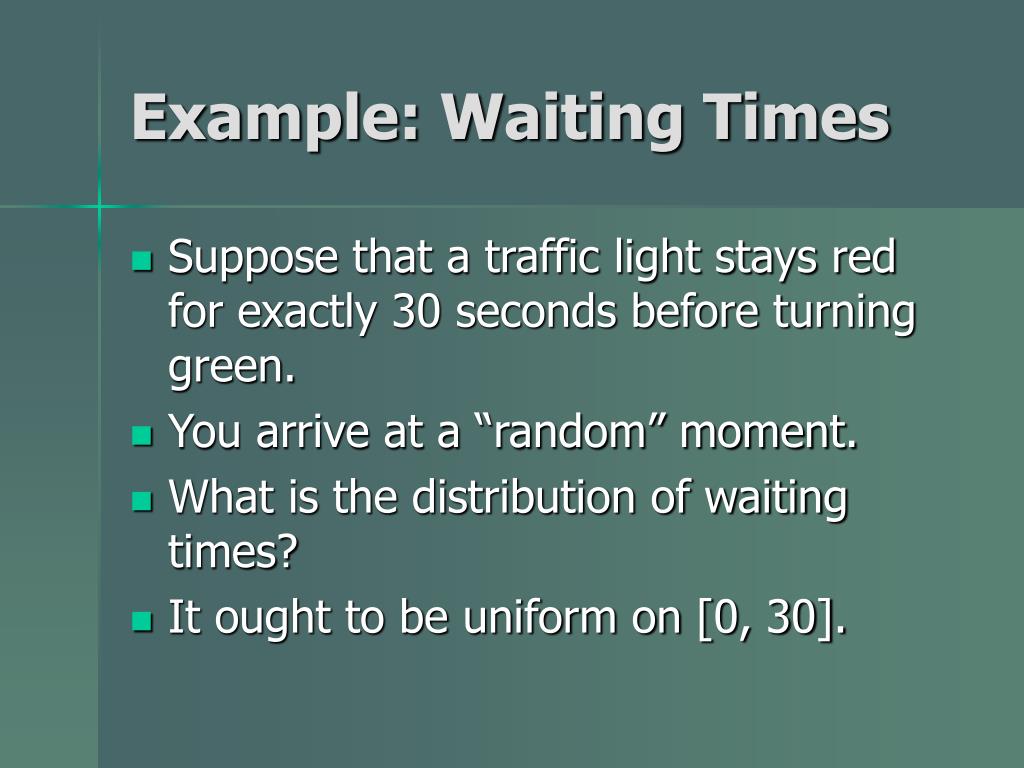 Example: Waiting Times

- Suppose that a traffic light stays red for exactly 30 seconds before turning green.
- You arrive at a “random” moment.
- What is the distribution of waiting times?
- It ought to be uniform on [0, 30].